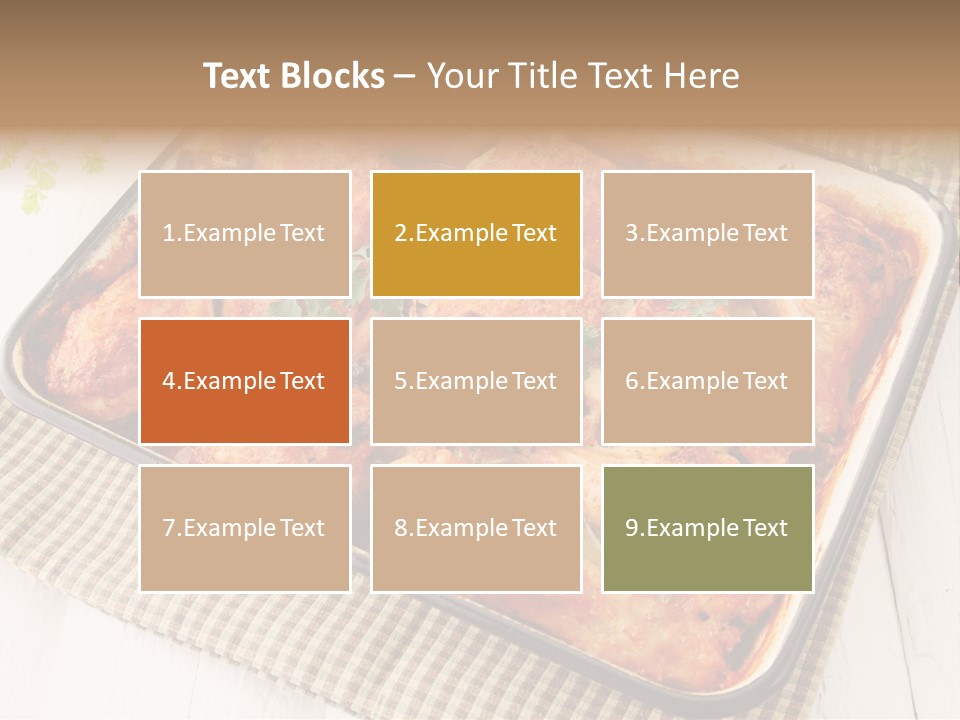 Text Blocks – Your Title Text Here

1.Example Text

2.Example Text

3.Example Text

4.Example Text

5.Example Text

6.Example Text

7.Example Text

8.Example Text

9.Example Text